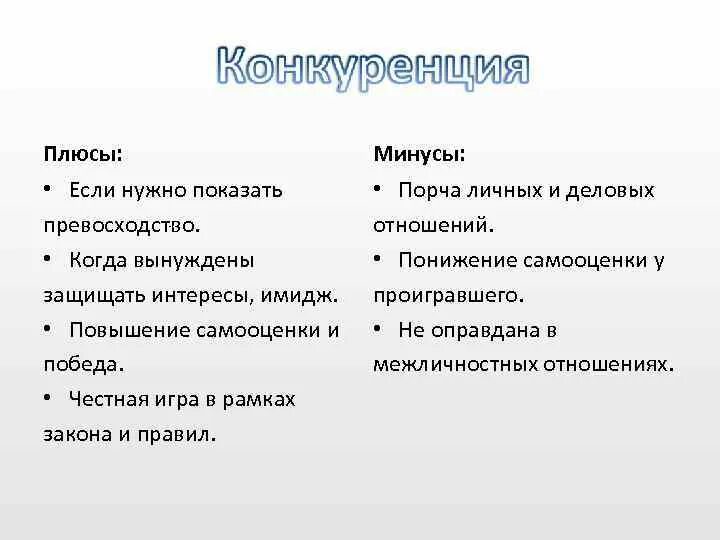 Конкуренция

Плюсы:
• Если нужно показать превосходство.
• Когда вынуждены защищать интересы, имидж.
• Повышение самооценки и победа.
• Честная игра в рамках закона и правил.

Минусы:
• Порча личных и деловых отношений.
• Понижение самооценки у проигравшего.
• Не оправдана в межличностных отношениях.